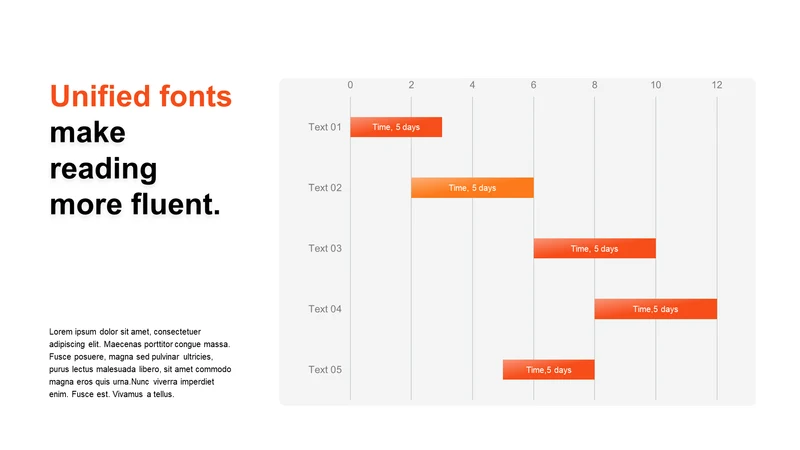 Unified fonts make reading more fluent.

Lorem ipsum dolor sit amet, consectetuer adipiscing elit. Maecenas porttitor congue massa. Fusce posuere, magna sed pulvinar ultricies, purus lectus malesuada libero, sit amet commodo magna eros quis urna.Nunc viverra imperdiet enim. Fusce est. Vivamus a tellus.

0 2 4 6 8 10 12

Text 01 Time, 5 days
Text 02 Time, 5 days
Text 03 Time, 5 days
Text 04 Time,5 days
Text 05 Time,5 days